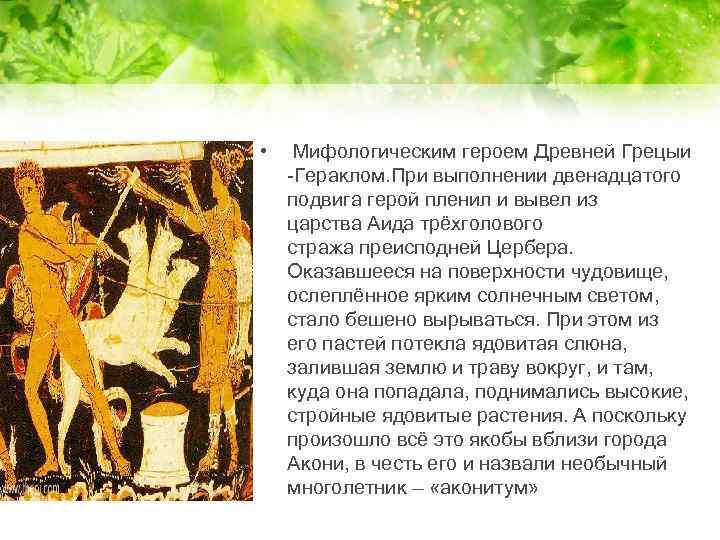 • Мифологическим героем Древней Грецыи -Гераклом.При выполнении двенадцатого подвига герой пленил и вывел из царства Аида трёхголового стража преисподней Цербера. Оказавшееся на поверхности чудовище, ослеплённое ярким солнечным светом, стало бешено вырываться. При этом из его пастей потекла ядовитая слюна, залившая землю и траву вокруг, и там, куда она попадала, поднимались высокие, стройные ядовитые растения. А поскольку произошло всё это якобы вблизи города Акони, в честь его и назвали необычный многолетник – «аконитум»